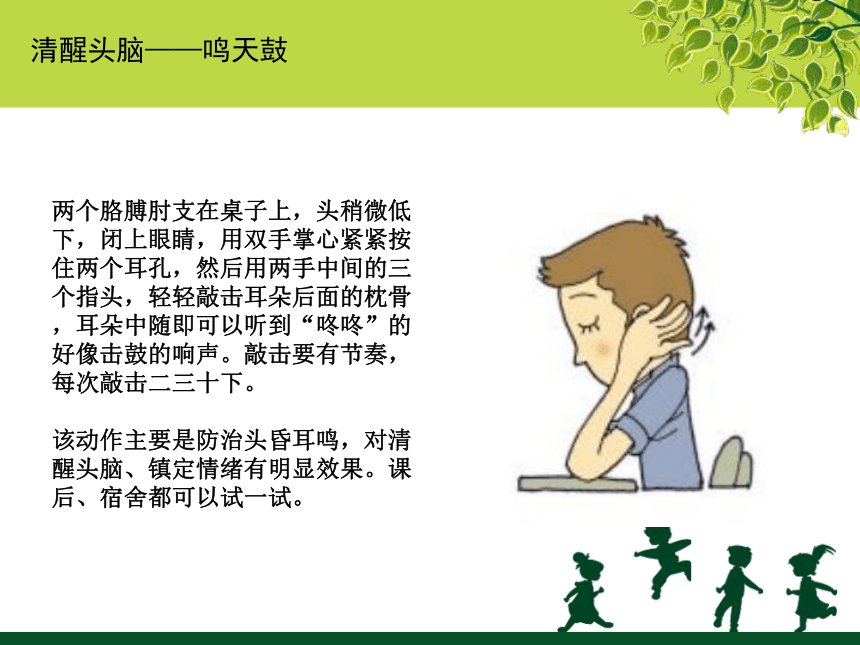 清醒头脑——鸣天鼓

两个胳膊肘支在桌子上，头稍微低下，闭上眼睛，用双手掌心紧紧按住两个耳孔，然后用两手中间的三个指头，轻轻敲击耳朵后面的枕骨，耳朵中随即可以听到“咚咚”的好像击鼓的响声。敲击要有节奏，每次敲击二三十下。

该动作主要是防治头昏耳鸣，对清醒头脑、镇定情绪有明显效果。课后、宿舍都可以试一试。